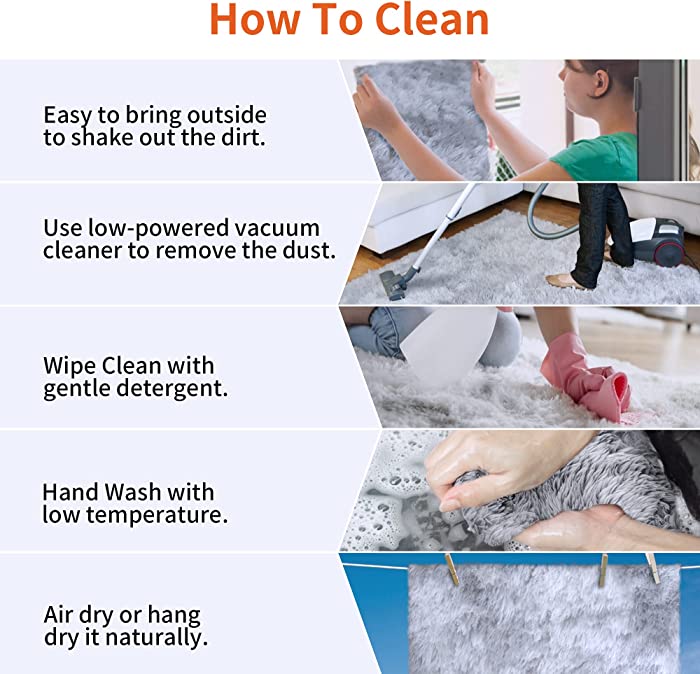 How To Clean

Easy to bring outside to shake out the dirt.

Use low-powered vacuum cleaner to remove the dust.

Wipe Clean with gentle detergent.

Hand Wash with low temperature.

Air dry or hang dry it naturally.